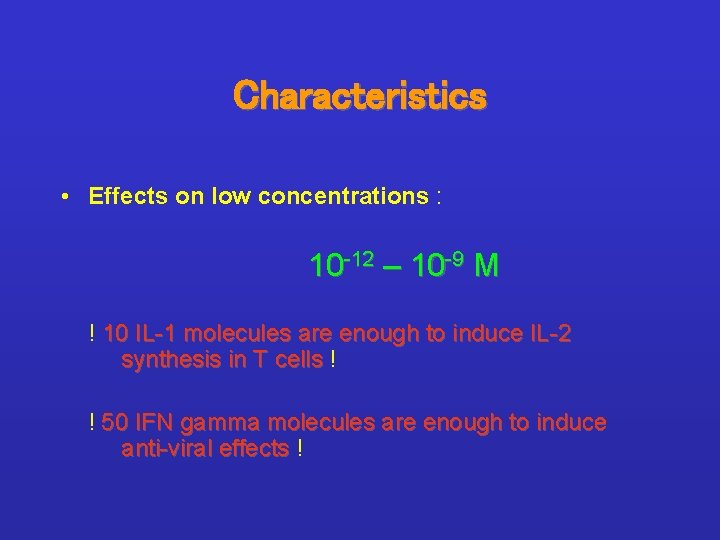 Characteristics

• Effects on low concentrations :

$10^{-12} – 10^{-9}$ M

! 10 IL-1 molecules are enough to induce IL-2 synthesis in T cells !

! 50 IFN gamma molecules are enough to induce anti-viral effects !